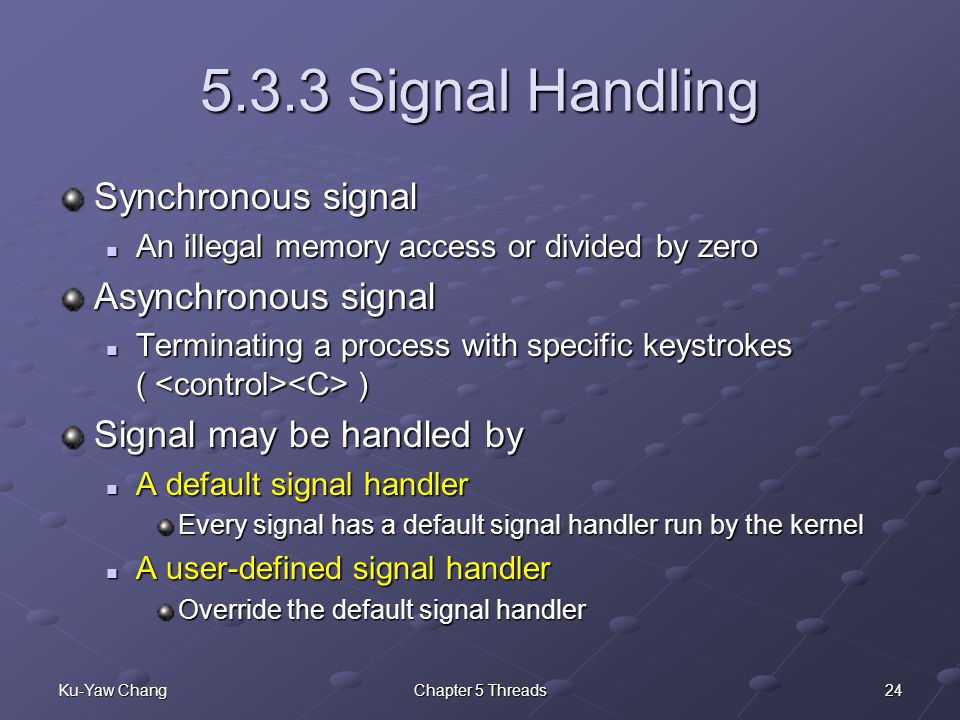 5.3.3 Signal Handling

Synchronous signal

An illegal memory access or divided by zero

Asynchronous signal

Terminating a process with specific keystrokes ( <control><C> )

Signal may be handled by

A default signal handler

Every signal has a default signal handler run by the kernel

A user-defined signal handler

Override the default signal handler

Ku-Yaw Chang

Chapter 5 Threads

24